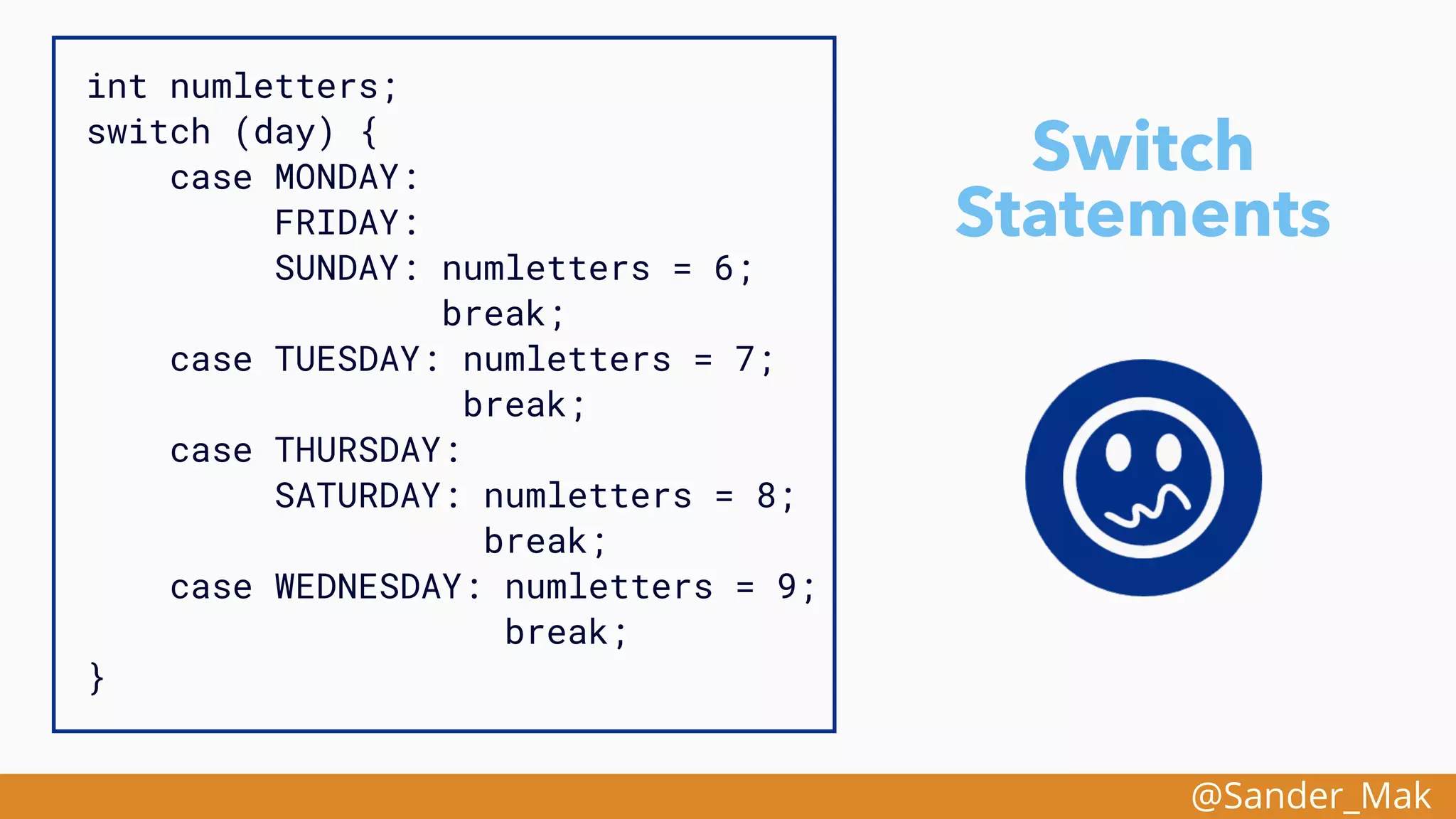 int numletters;
switch (day) {
    case MONDAY:
         FRIDAY:
         SUNDAY: numletters = 6;
                 break;
    case TUESDAY: numletters = 7;
                  break;
    case THURSDAY:
         SATURDAY: numletters = 8;
                   break;
    case WEDNESDAY: numletters = 9;
                    break;
}

Switch Statements

@Sander_Mak